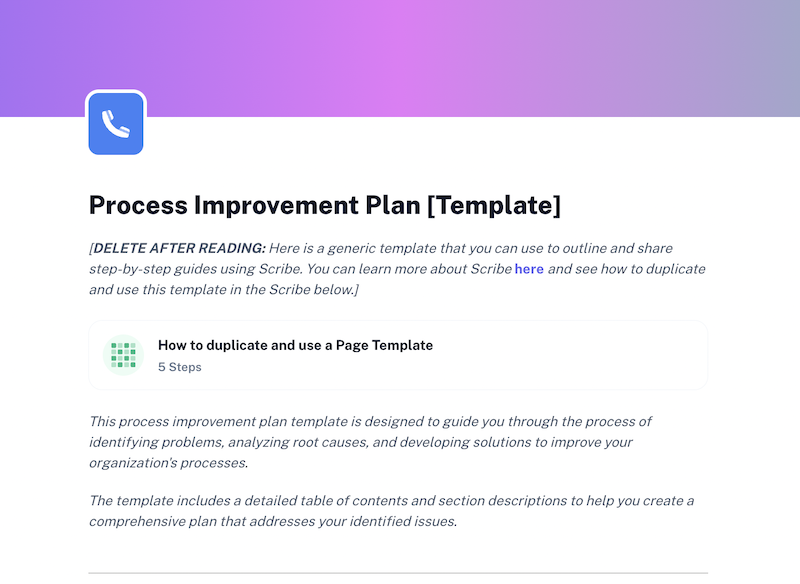 Process Improvement Plan [Template]

[DELETE AFTER READING: Here is a generic template that you can use to outline and share step-by-step guides using Scribe. You can learn more about Scribe here and see how to duplicate and use this template in the Scribe below.]

How to duplicate and use a Page Template
5 Steps

This process improvement plan template is designed to guide you through the process of identifying problems, analyzing root causes, and developing solutions to improve your organization's processes.

The template includes a detailed table of contents and section descriptions to help you create a comprehensive plan that addresses your identified issues.